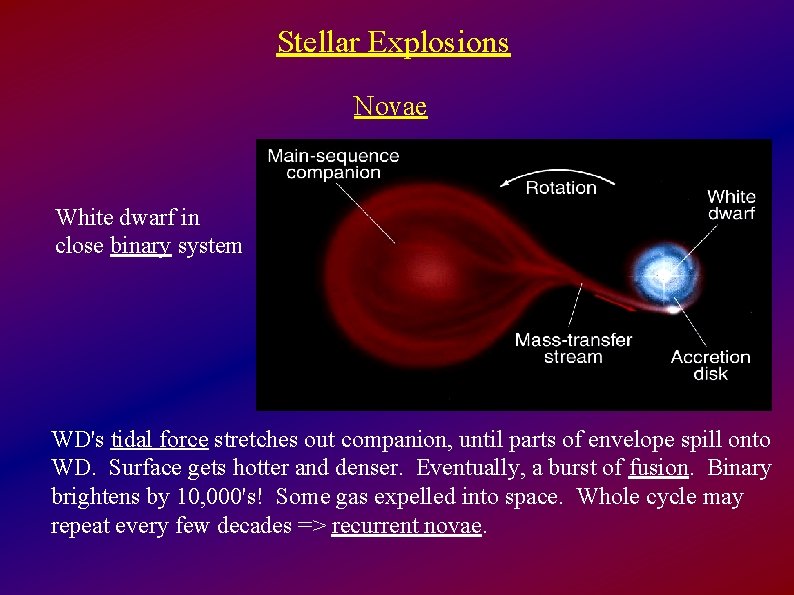 Stellar Explosions

Novae

White dwarf in close binary system

Main-sequence companion

Rotation

White dwarf

Mass-transfer stream

Accretion disk

WD's tidal force stretches out companion, until parts of envelope spill onto WD. Surface gets hotter and denser. Eventually, a burst of fusion. Binary brightens by 10,000's! Some gas expelled into space. Whole cycle may repeat every few decades => recurrent novae.